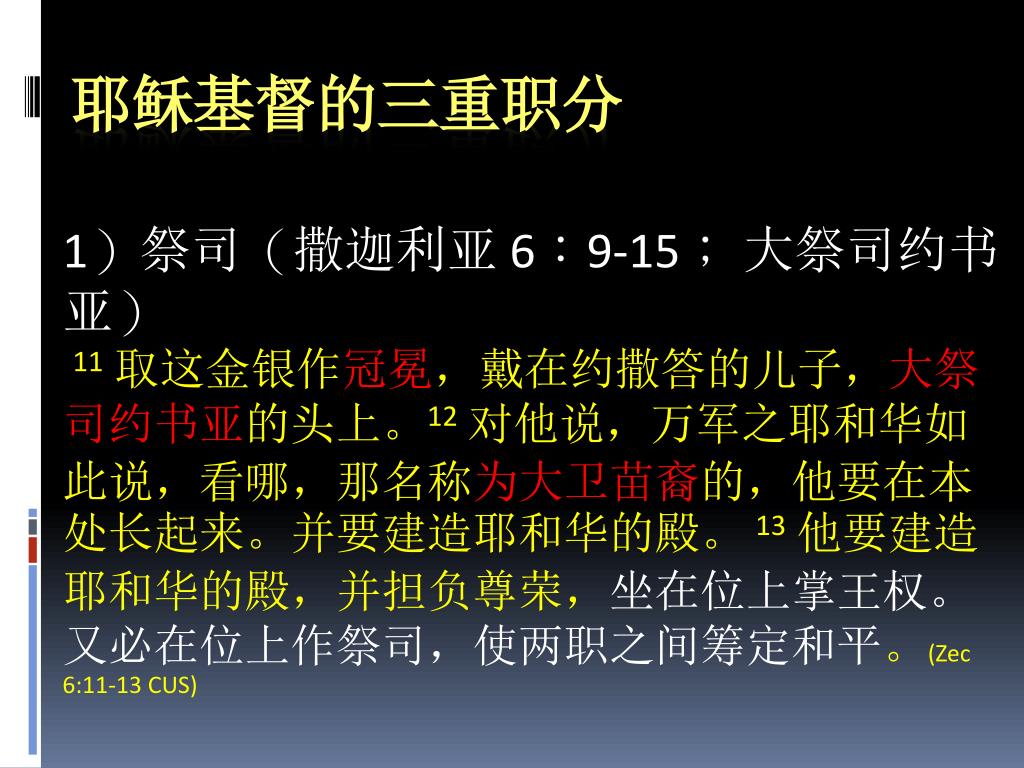 耶稣基督的三重职分

1）祭司（撒迦利亚 6：9-15； 大祭司约书亚）

$^{11}$ 取这金银作冠冕，戴在约撒答的儿子，大祭司约书亚的头上。$^{12}$ 对他说，万军之耶和华如此说，看哪，那名称为大卫苗裔的，他要在本处长起来。并要建造耶和华的殿。$^{13}$ 他要建造耶和华的殿，并担负尊荣，坐在位上掌王权。又必在位上作祭司，使两职之间筹定和平。(Zec 6:11-13 CUS)